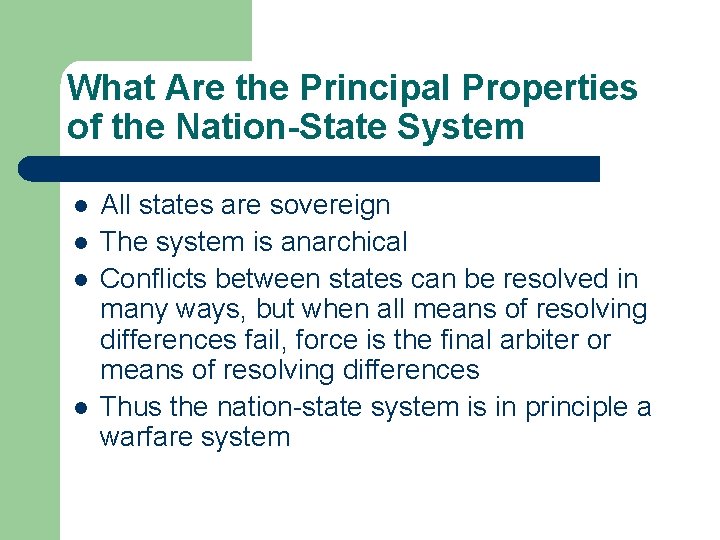 What Are the Principal Properties of the Nation-State System

- All states are sovereign
- The system is anarchical
- Conflicts between states can be resolved in many ways, but when all means of resolving differences fail, force is the final arbiter or means of resolving differences
- Thus the nation-state system is in principle a warfare system